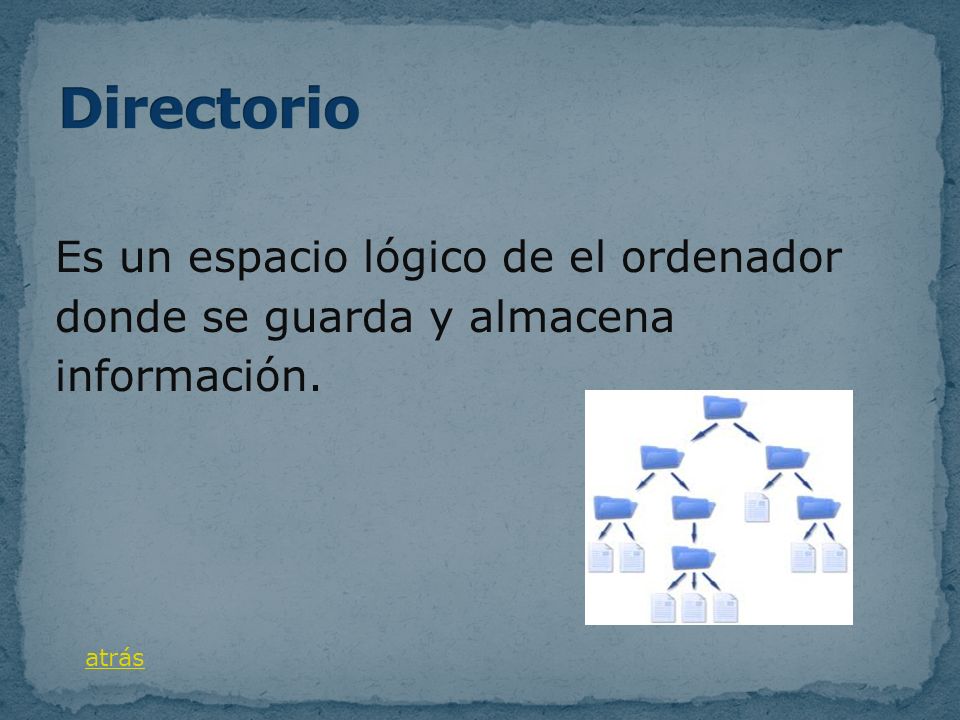 Directorio

Es un espacio lógico de el ordenador donde se guarda y almacena información.

atrás